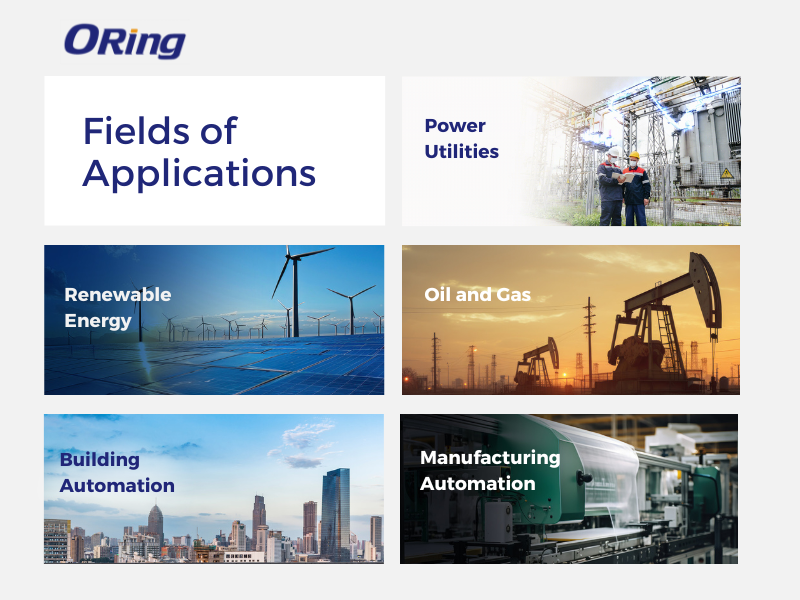 ORing

Fields of Applications

Power Utilities

Renewable Energy

Oil and Gas

Building Automation

Manufacturing Automation